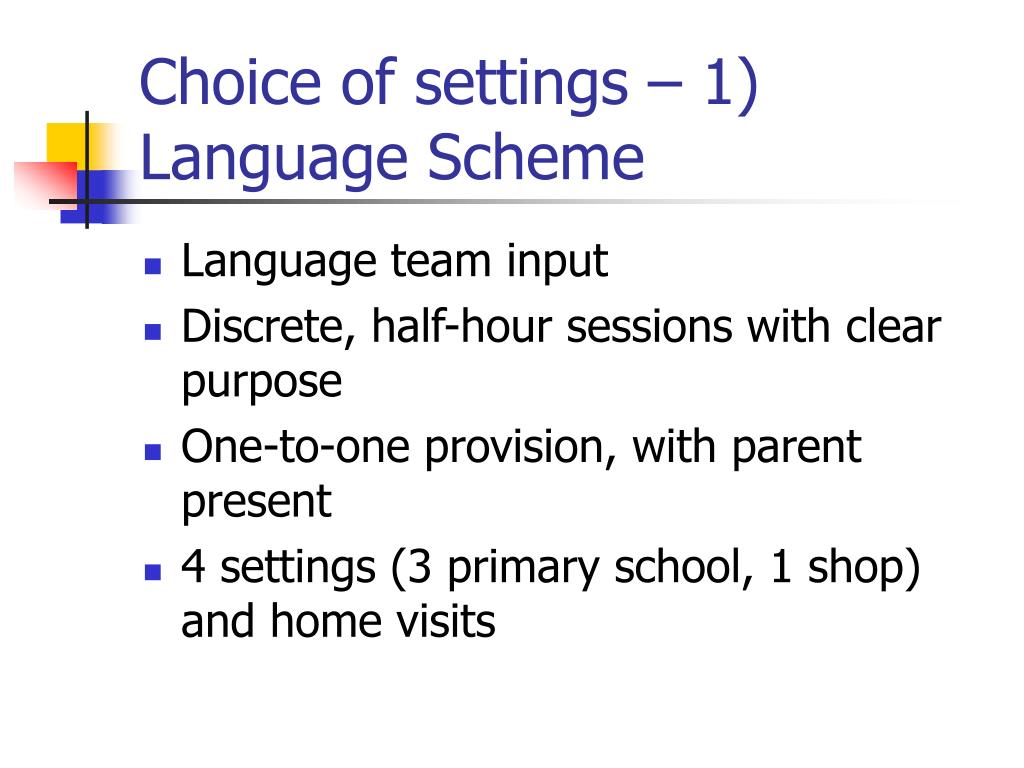 Choice of settings – 1) Language Scheme

- Language team input
- Discrete, half-hour sessions with clear purpose
- One-to-one provision, with parent present
- 4 settings (3 primary school, 1 shop) and home visits